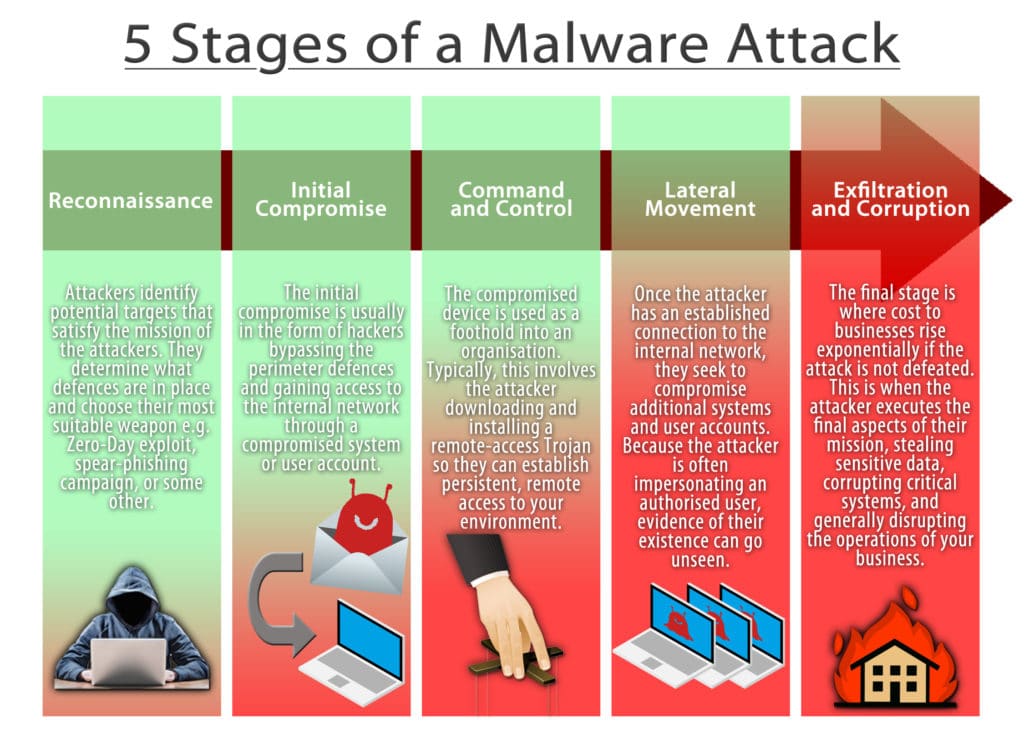 5 Stages of a Malware Attack

Reconnaissance

Attackers identify potential targets that satisfy the mission of the attackers. They determine what defences are in place and choose their most suitable weapon e.g. Zero-Day exploit, spear-phishing campaign, or some other.

Initial Compromise

The initial compromise is usually in the form of hackers bypassing the perimeter defences and gaining access to the internal network through a compromised system or user account.

Command and Control

The compromised device is used as a foothold into an organisation. Typically, this involves the attacker downloading and installing a remote-access Trojan so they can establish persistent, remote access to your environment.

Lateral Movement

Once the attacker has an established connection to the internal network, they seek to compromise additional systems and user accounts. Because the attacker is often impersonating an authorised user, evidence of their existence can go unseen.

Exfiltration and Corruption

The final stage is where cost to businesses rise exponentially if the attack is not defeated. This is when the attacker executes the final aspects of their mission, stealing sensitive data, corrupting critical systems, and generally disrupting the operations of your business.